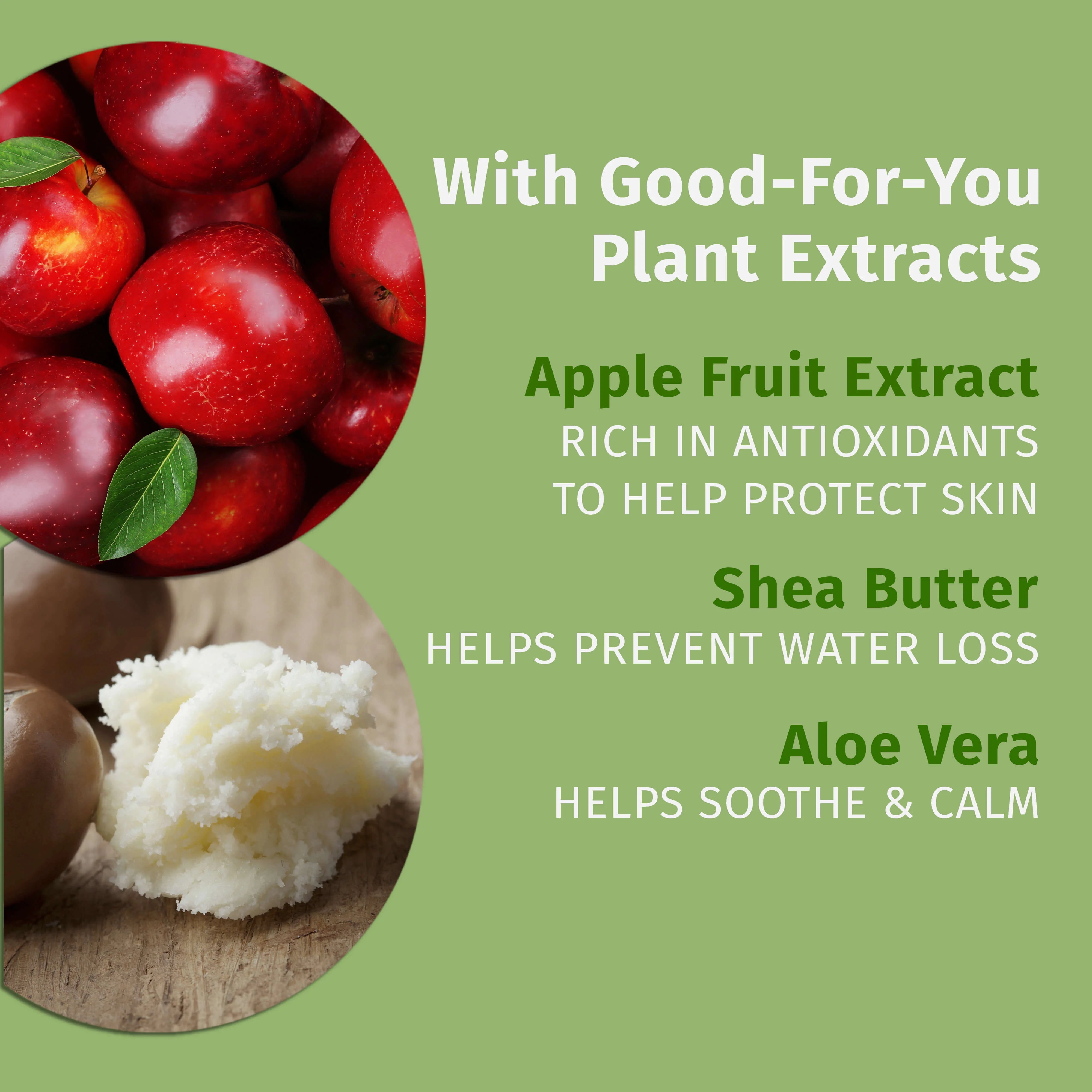 With Good-For-You Plant Extracts

Apple Fruit Extract
RICH IN ANTIOXIDANTS TO HELP PROTECT SKIN

Shea Butter
HELPS PREVENT WATER LOSS

Aloe Vera
HELPS SOOTHE & CALM